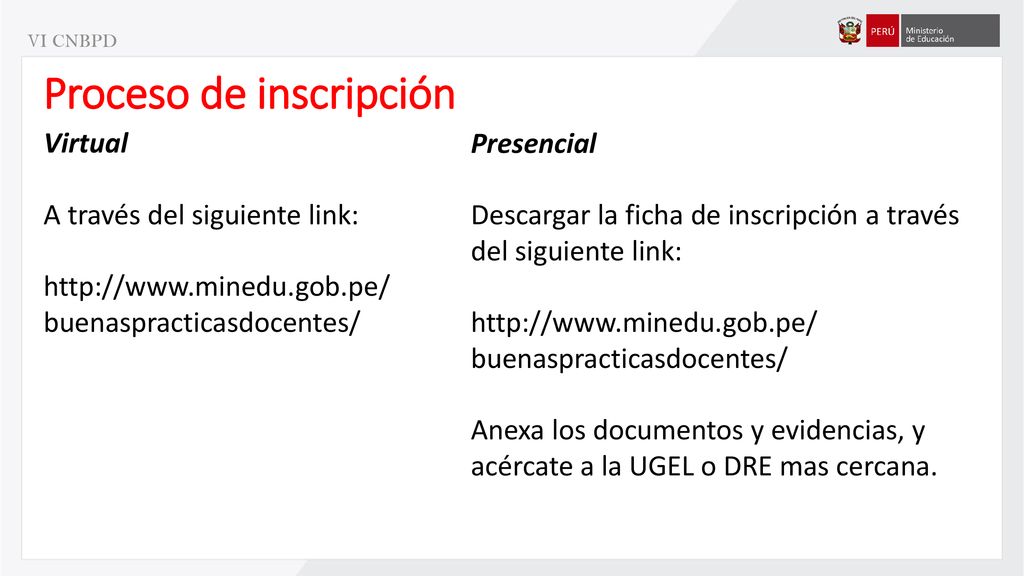 VI CNBPD

PERÚ Ministerio de Educación

Proceso de inscripción

Virtual

A través del siguiente link:

http://www.minedu.gob.pe/buenaspracticasdocentes/

Presencial

Descargar la ficha de inscripción a través del siguiente link:

http://www.minedu.gob.pe/buenaspracticasdocentes/

Anexa los documentos y evidencias, y acércate a la UGEL o DRE mas cercana.